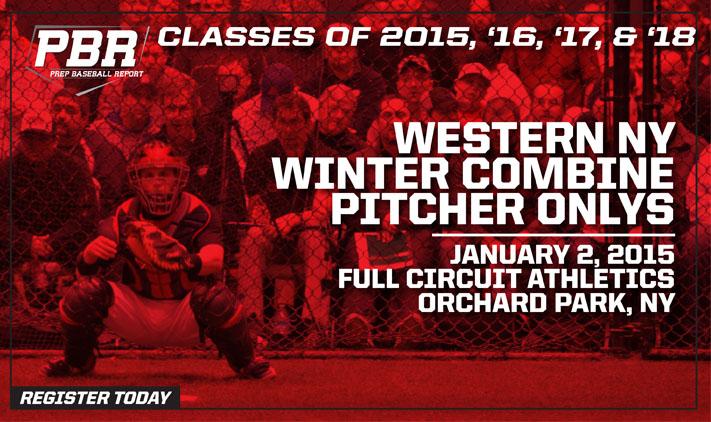 PBR
PREP BASEBALL REPORT

CLASSES OF 2015, '16, '17, & '18

WESTERN NY WINTER COMBINE PITCHER ONLYS

JANUARY 2, 2015
FULL CIRCUIT ATHLETICS
ORCHARD PARK, NY

REGISTER TODAY